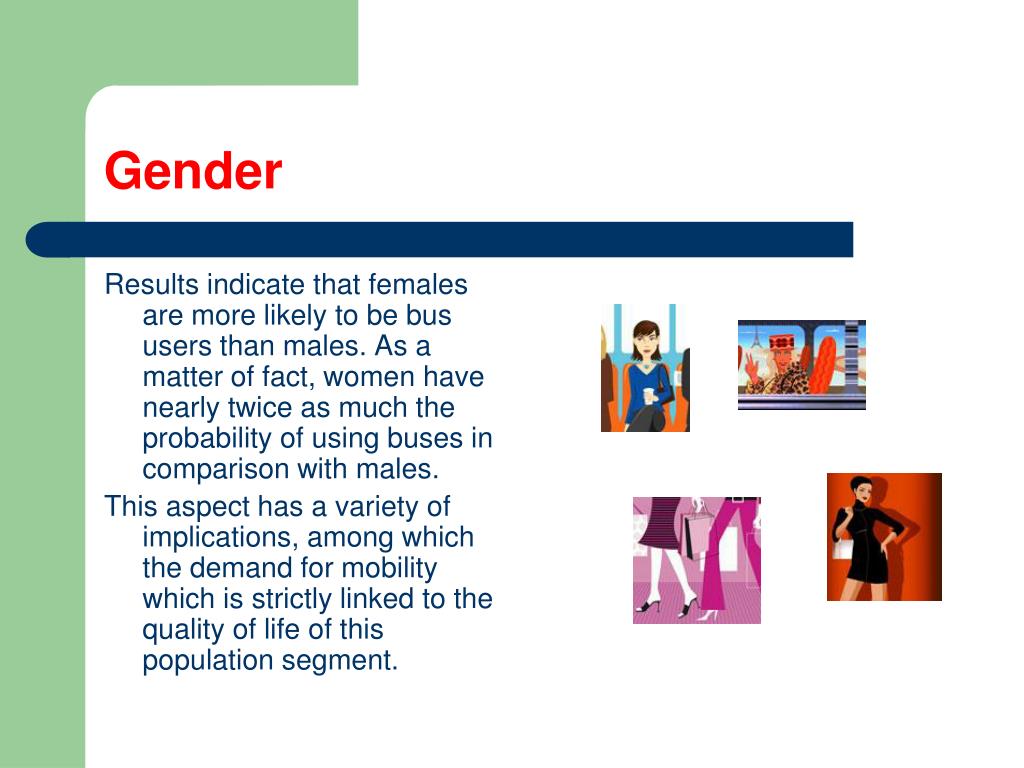 Gender

Results indicate that females are more likely to be bus users than males. As a matter of fact, women have nearly twice as much the probability of using buses in comparison with males.

This aspect has a variety of implications, among which the demand for mobility which is strictly linked to the quality of life of this population segment.